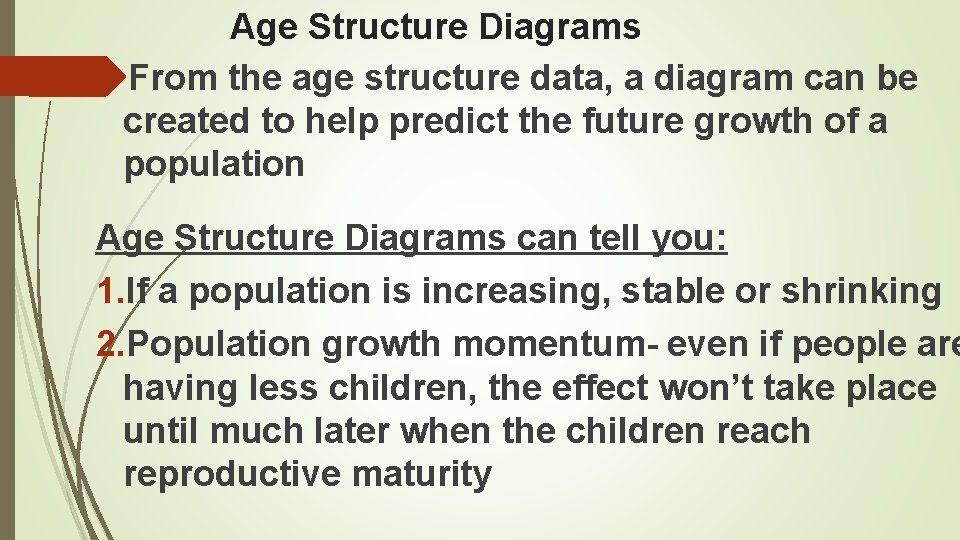 Age Structure Diagrams

From the age structure data, a diagram can be created to help predict the future growth of a population

Age Structure Diagrams can tell you:

1.If a population is increasing, stable or shrinking

2.Population growth momentum- even if people are having less children, the effect won't take place until much later when the children reach reproductive maturity